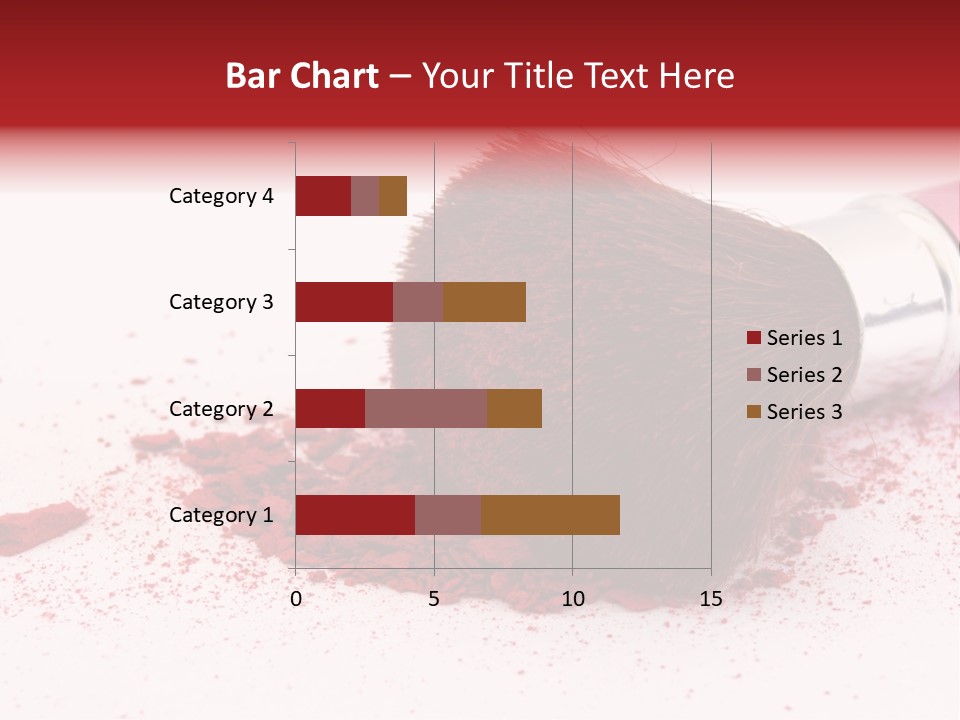 Bar Chart – Your Title Text Here

Category 4
Category 3
Category 2
Category 1

0
5
10
15

Series 1
Series 2
Series 3